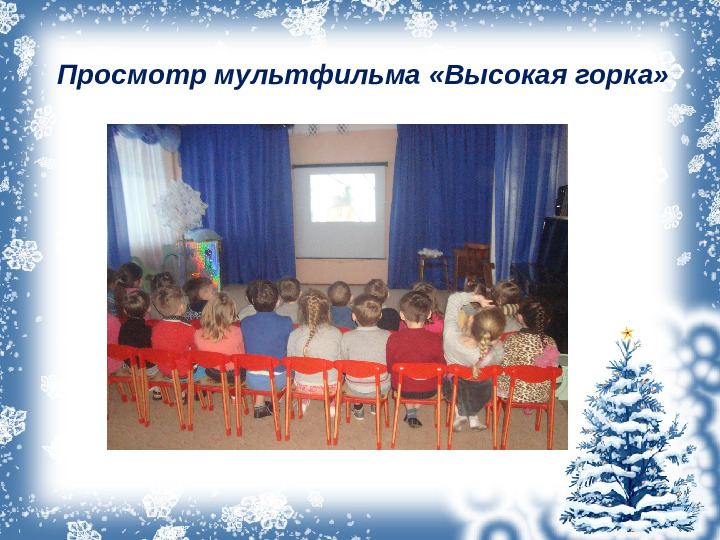 Просмотр мультфильма «Высокая горка»